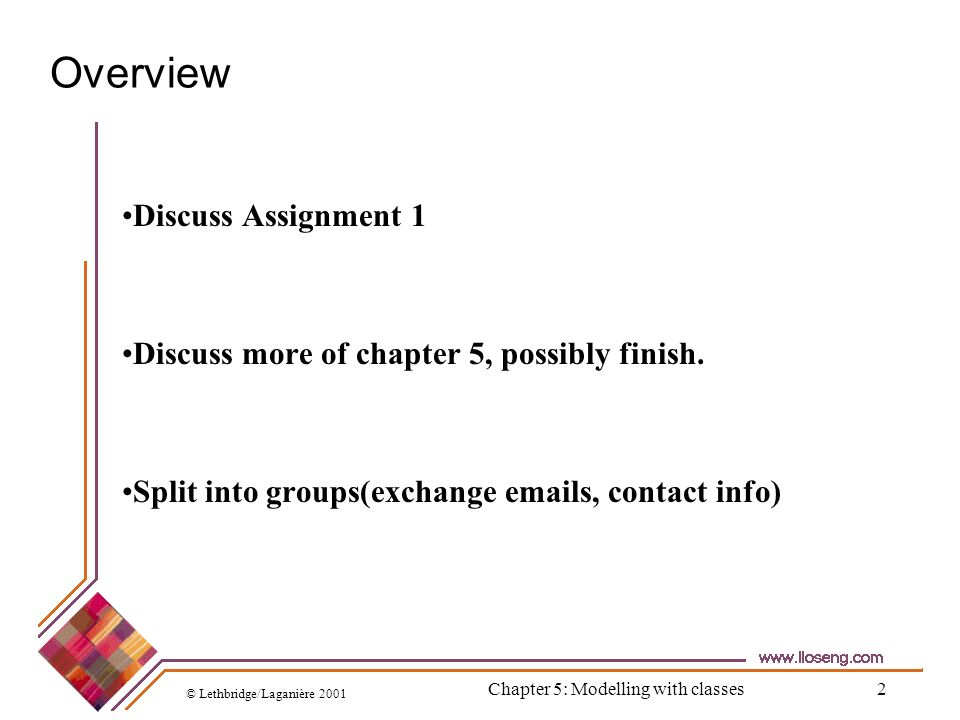 Overview

•Discuss Assignment 1

•Discuss more of chapter 5, possibly finish.

•Split into groups(exchange emails, contact info)

www.lloseng.com

© Lethbridge/Laganière 2001

Chapter 5: Modelling with classes

2